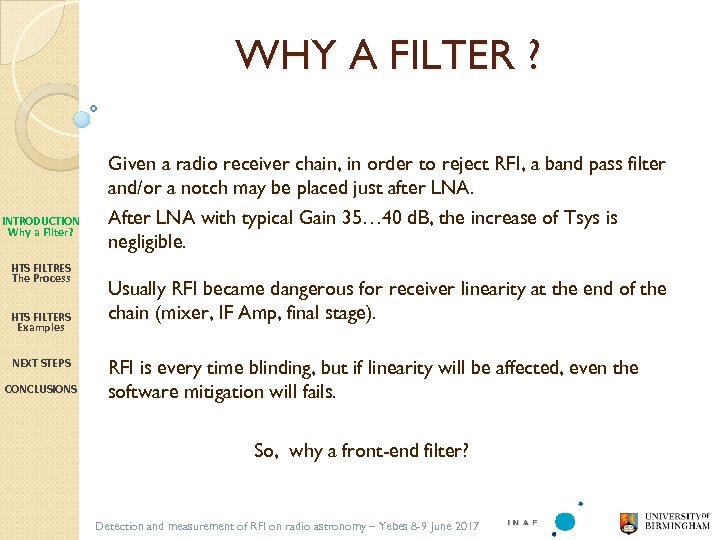 WHY A FILTER ?

INTRODUCTION
Why a Filter?

HTS FILTRES
The Process

HTS FILTERS
Examples

NEXT STEPS

CONCLUSIONS

Given a radio receiver chain, in order to reject RFI, a band pass filter and/or a notch may be placed just after LNA.

After LNA with typical Gain 35…40 dB, the increase of Tsys is negligible.

Usually RFI became dangerous for receiver linearity at the end of the chain (mixer, IF Amp, final stage).

RFI is every time blinding, but if linearity will be affected, even the software mitigation will fails.

So, why a front-end filter?

Detection and measurement of RFI on radio astronomy – Yebes 8-9 June 2017

INAF

UNIVERSITY OF BIRMINGHAM